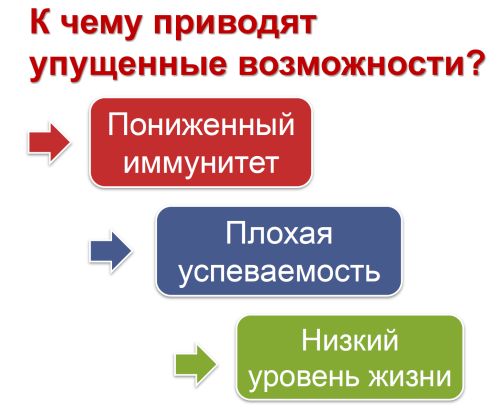 К чему приводят упущенные возможности?

Пониженный иммунитет

Плохая успеваемость

Низкий уровень жизни